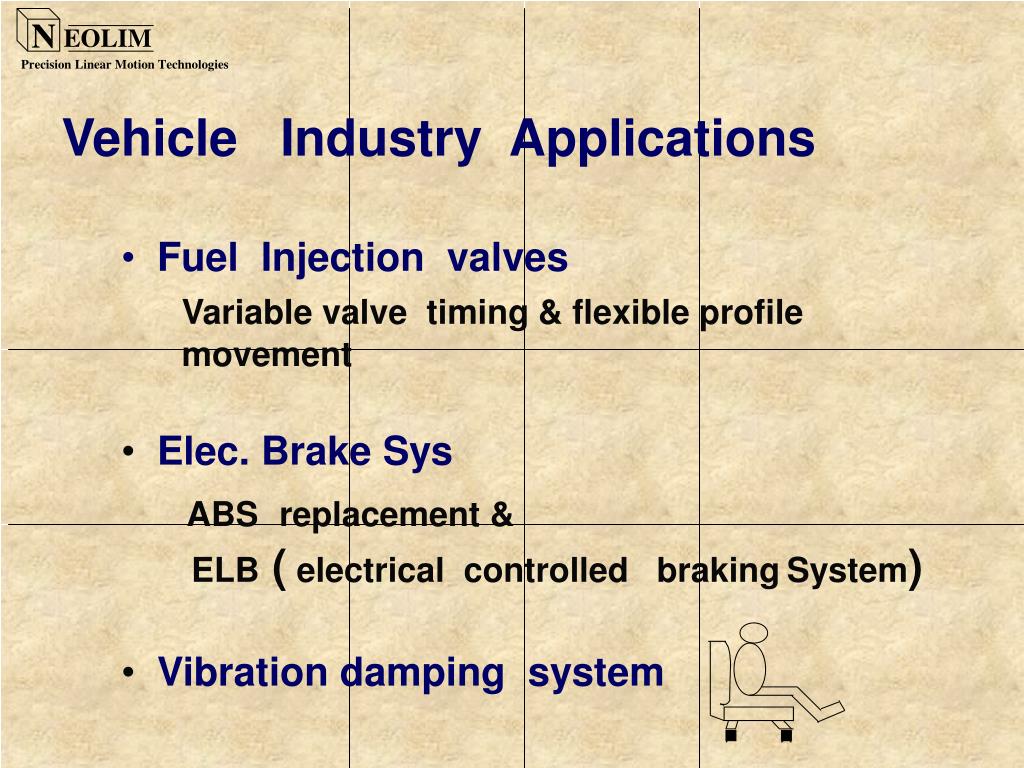 NEOLIM
Precision Linear Motion Technologies

Vehicle Industry Applications

• Fuel Injection valves
Variable valve timing & flexible profile movement

• Elec. Brake Sys
ABS replacement &
ELB ( electrical controlled braking System)

• Vibration damping system